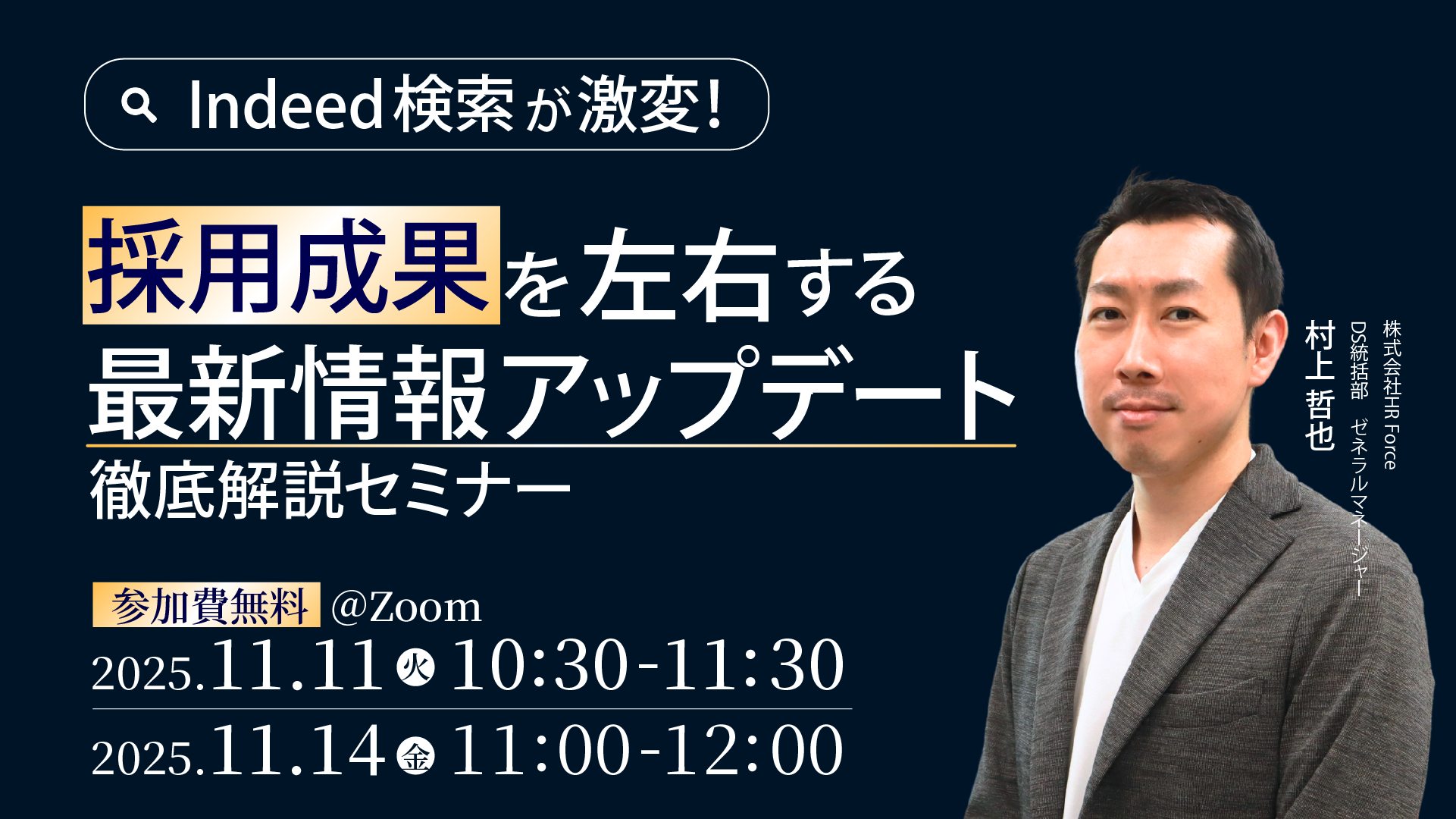 Indeed検索が激変!

採用成果を左右する
最新情報アップデート
徹底解説セミナー

参加費無料 @Zoom
2025.11.11 火 10:30-11:30
2025.11.14 金 11:00-12:00

株式会社HR Force
DS統括部 ゼネラルマネージャー
村上 哲也